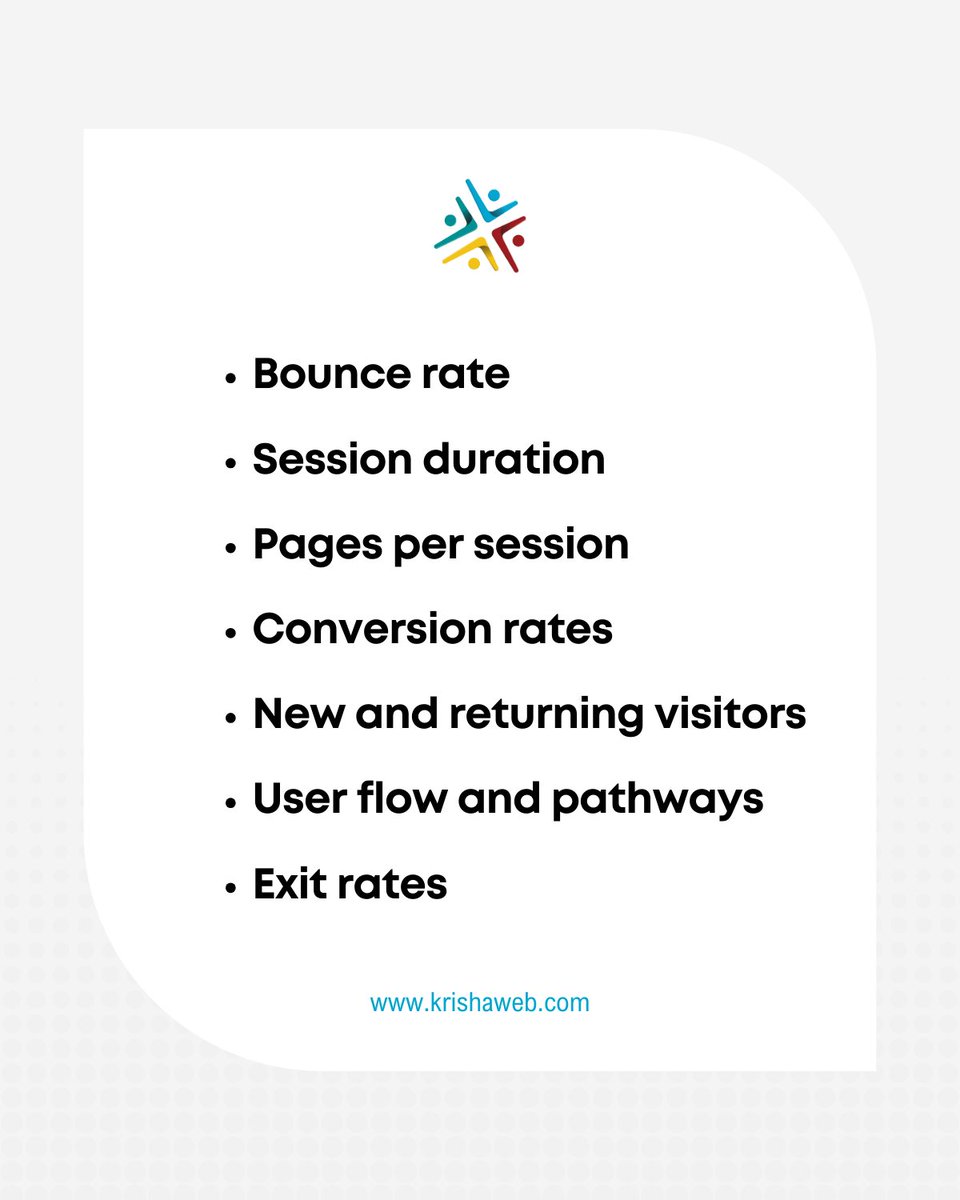 • Bounce rate
• Session duration
• Pages per session
• Conversion rates
• New and returning visitors
• User flow and pathways
• Exit rates

www.krishaweb.com